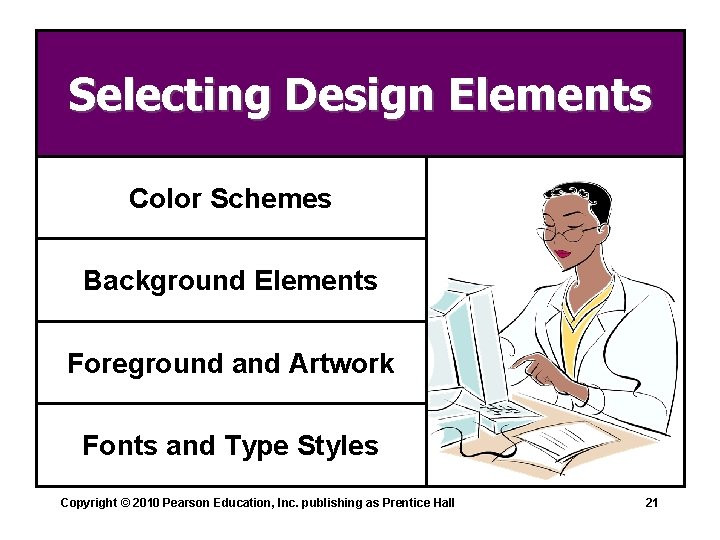 Selecting Design Elements

Color Schemes

Background Elements

Foreground and Artwork

Fonts and Type Styles

Copyright © 2010 Pearson Education, Inc. publishing as Prentice Hall

21